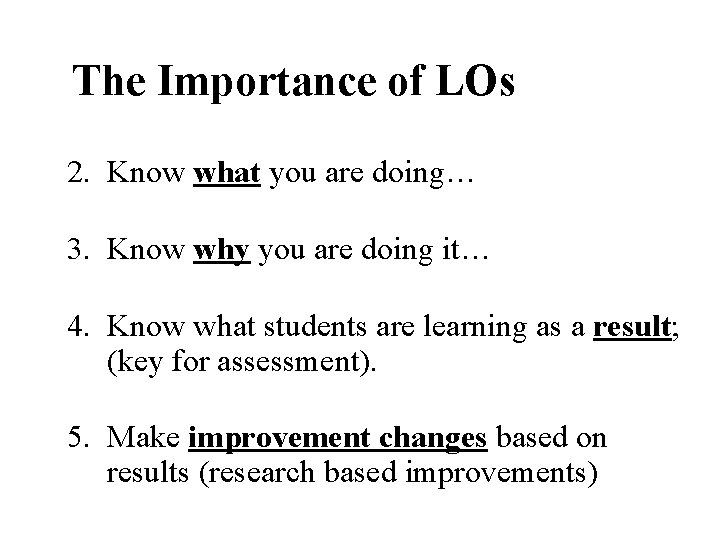 The Importance of LOs

2. Know what you are doing…

3. Know why you are doing it…

4. Know what students are learning as a result; (key for assessment).

5. Make improvement changes based on results (research based improvements)